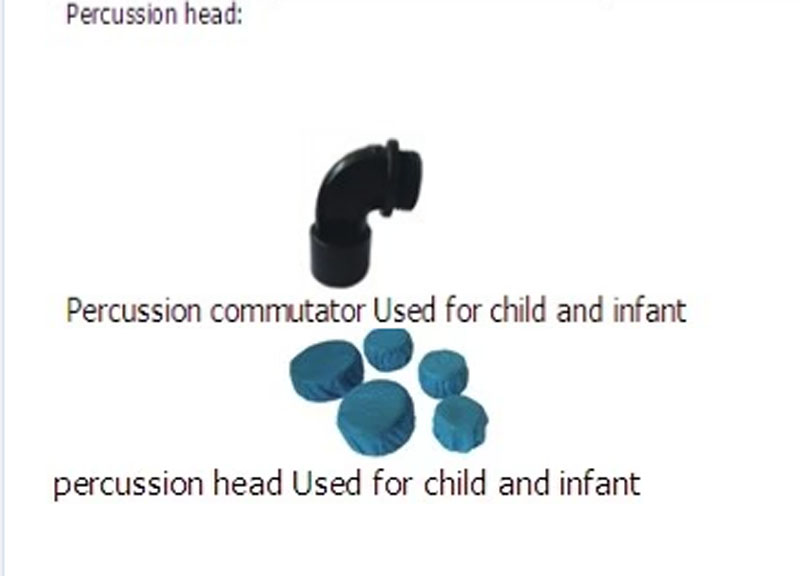 Percussion head:

Percussion commutator Used for child and infant

percussion head Used for child and infant